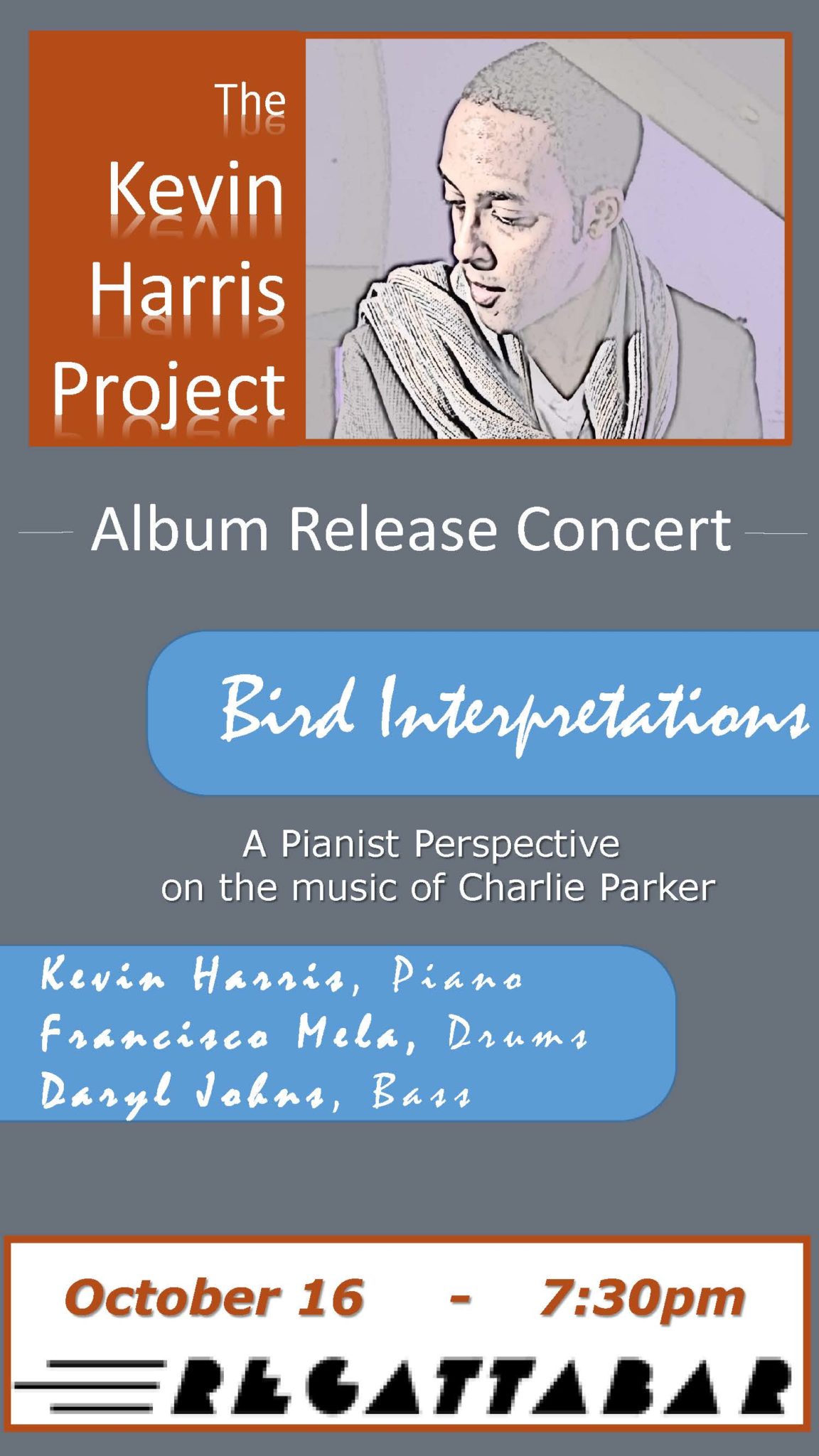 The Kevin Harris Project

Album Release Concert

Bird Interpretations

A Pianist Perspective on the music of Charlie Parker

Kevin Harris, Piano
Francisco Mela, Drums
Daryl Johns, Bass

October 16 - 7:30pm

REGATTABAR